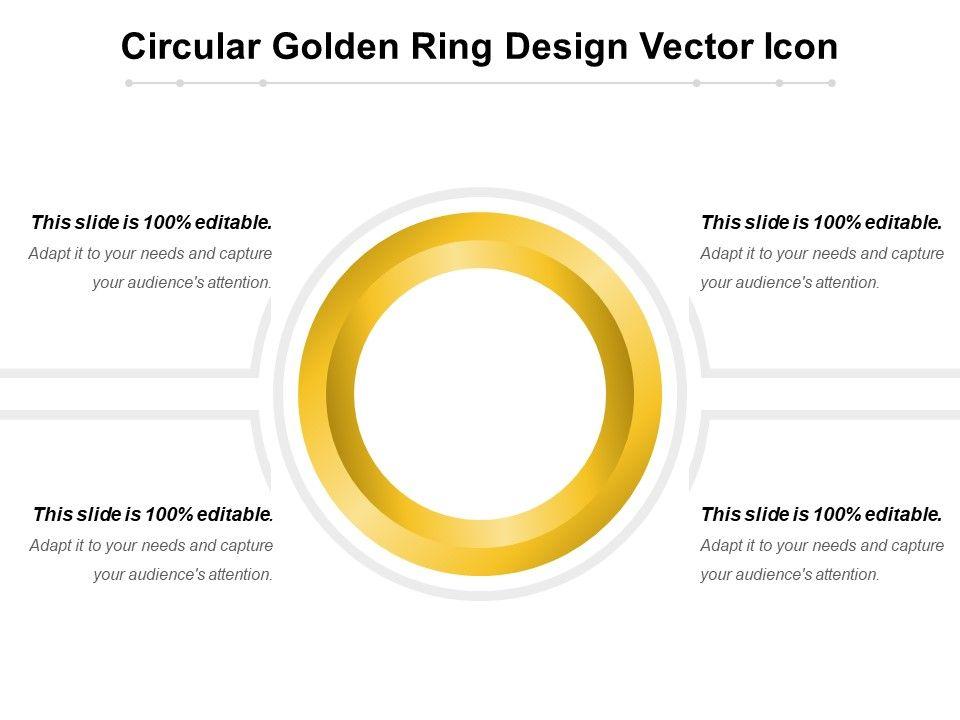 Circular Golden Ring Design Vector Icon

This slide is 100% editable.
Adapt it to your needs and capture your audience's attention.

This slide is 100% editable.
Adapt it to your needs and capture your audience's attention.

This slide is 100% editable.
Adapt it to your needs and capture your audience's attention.

This slide is 100% editable.
Adapt it to your needs and capture your audience's attention.